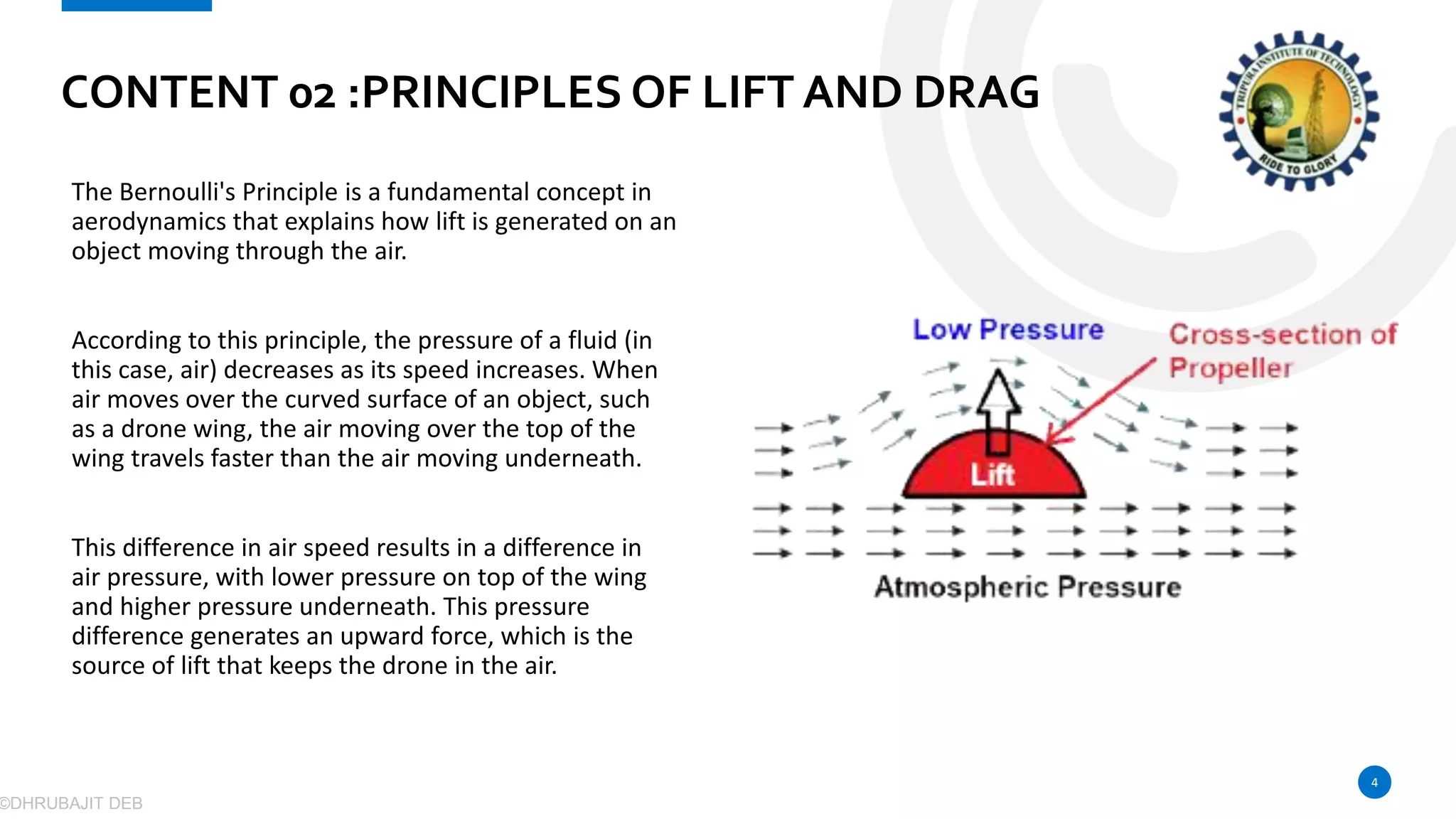 CONTENT 02 :PRINCIPLES OF LIFT AND DRAG

TRIPURA INSTITUTE OF TECHNOLOGY
RIDE TO GLORY

The Bernoulli's Principle is a fundamental concept in aerodynamics that explains how lift is generated on an object moving through the air.

According to this principle, the pressure of a fluid (in this case, air) decreases as its speed increases. When air moves over the curved surface of an object, such as a drone wing, the air moving over the top of the wing travels faster than the air moving underneath.

This difference in air speed results in a difference in air pressure, with lower pressure on top of the wing and higher pressure underneath. This pressure difference generates an upward force, which is the source of lift that keeps the drone in the air.

Low Pressure
Cross-section of Propeller
Lift
Atmospheric Pressure

4

©DHRUBAJIT DEB